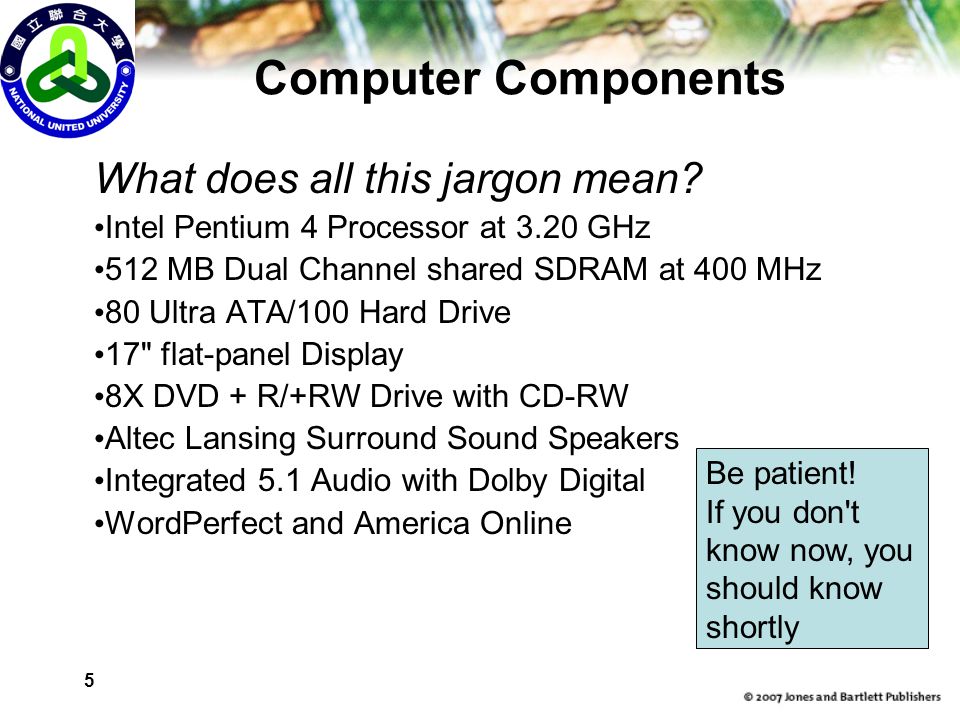 國立聯合大學
NATIONAL UNITED UNIVERSITY

Computer Components

What does all this jargon mean?

•Intel Pentium 4 Processor at 3.20 GHz
•512 MB Dual Channel shared SDRAM at 400 MHz
•80 Ultra ATA/100 Hard Drive
•17" flat-panel Display
•8X DVD + R/+RW Drive with CD-RW
•Altec Lansing Surround Sound Speakers
•Integrated 5.1 Audio with Dolby Digital
•WordPerfect and America Online

Be patient! If you don't know now, you should know shortly

5

© 2007 Jones and Bartlett Publishers